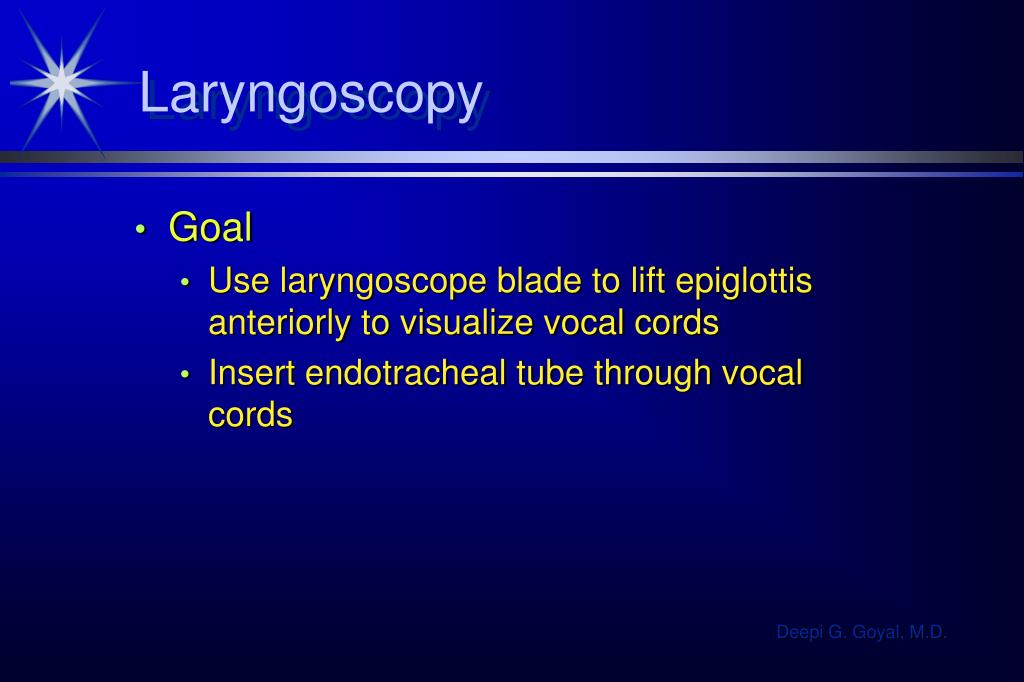 Laryngoscopy

• Goal
  • Use laryngoscope blade to lift epiglottis anteriorly to visualize vocal cords
  • Insert endotracheal tube through vocal cords

Deepi G. Goyal, M.D.